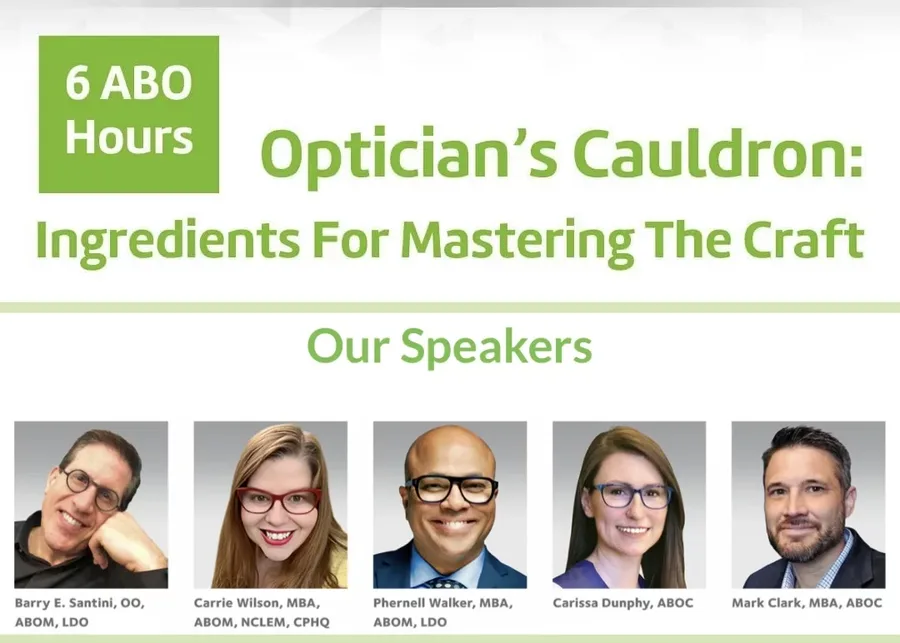 6 ABO Hours

Optician's Cauldron: Ingredients For Mastering The Craft

Our Speakers

Barry E. Santini, OO, ABOM, LDO

Carrie Wilson, MBA, ABOM, NCLEM, CPHQ

Phernell Walker, MBA, ABOM, LDO

Carissa Dunphy, ABOC

Mark Clark, MBA, ABOC